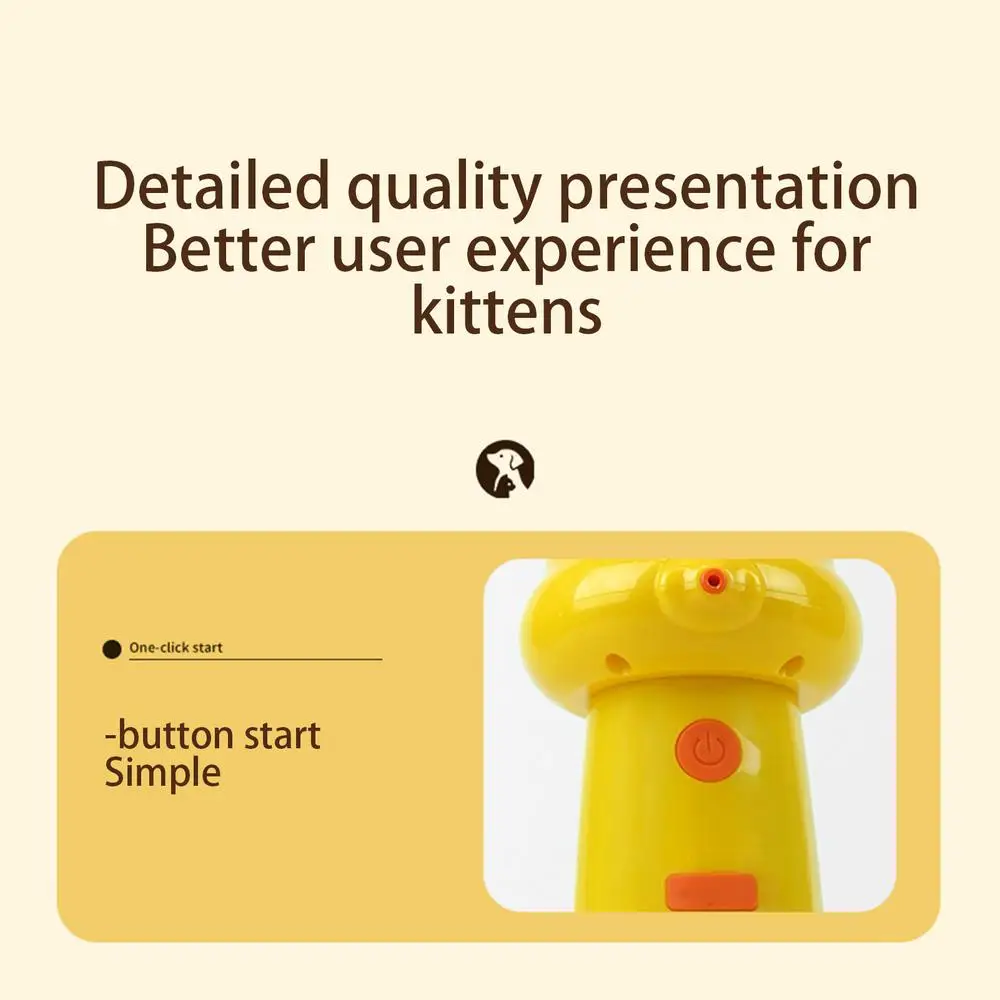 Detailed quality presentation
Better user experience for kittens

One-click start

-button start
Simple